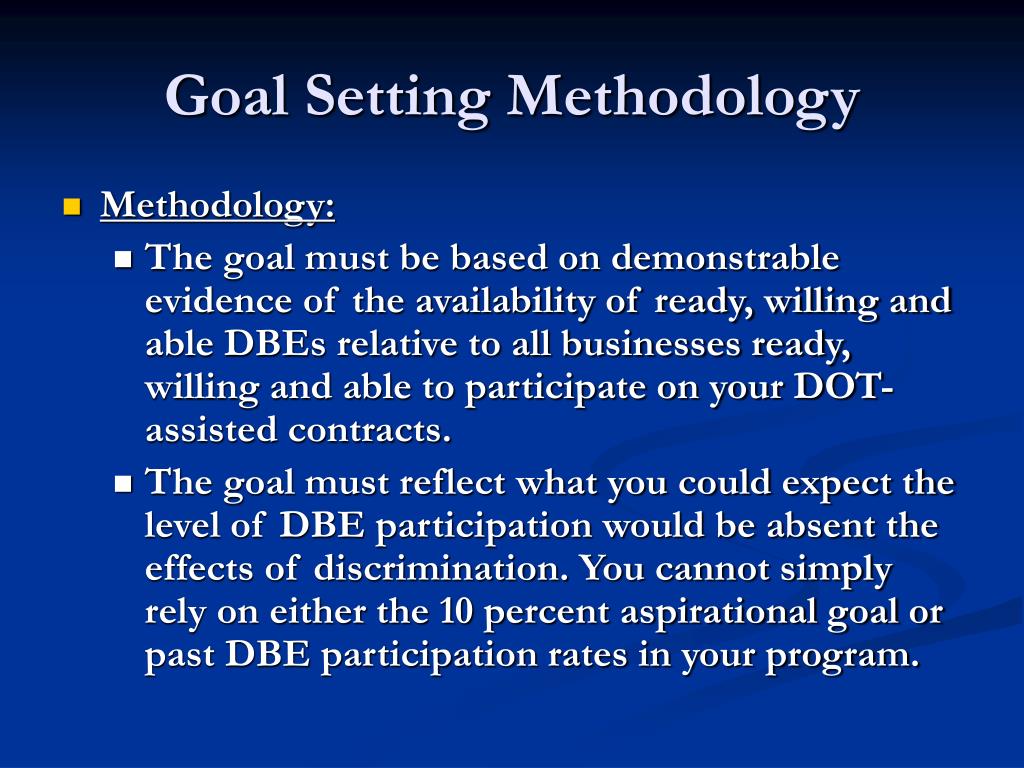 Goal Setting Methodology

Methodology:

The goal must be based on demonstrable evidence of the availability of ready, willing and able DBEs relative to all businesses ready, willing and able to participate on your DOT-assisted contracts.

The goal must reflect what you could expect the level of DBE participation would be absent the effects of discrimination. You cannot simply rely on either the 10 percent aspirational goal or past DBE participation rates in your program.